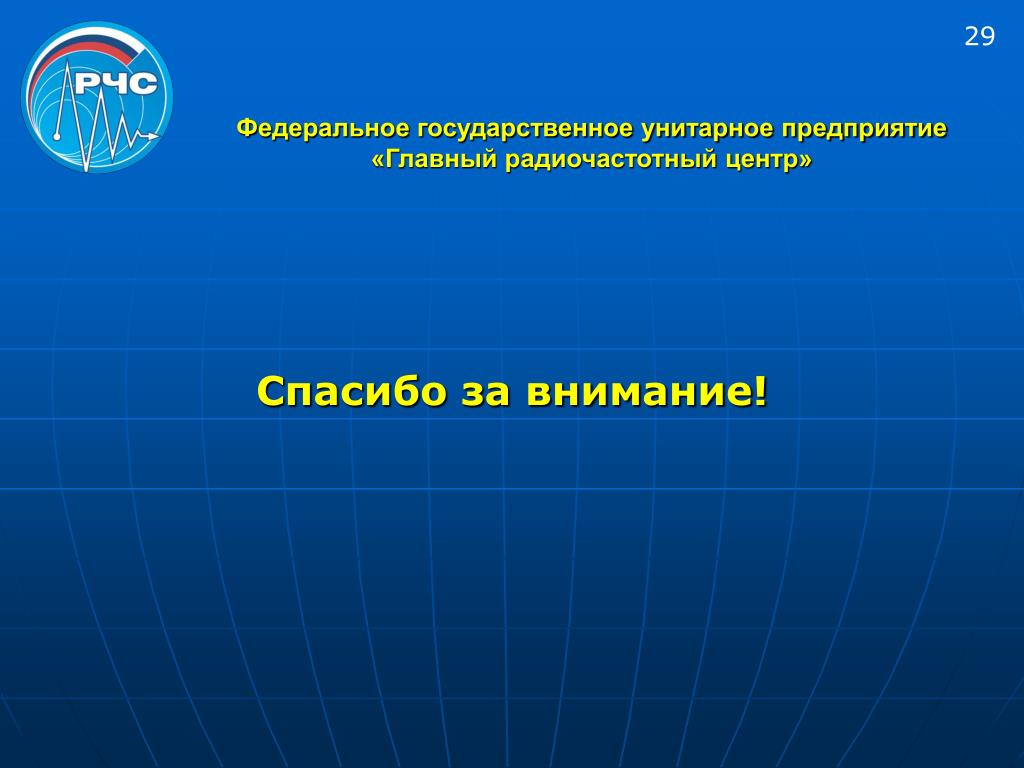 РЧС

29

Федеральное государственное унитарное предприятие «Главный радиочастотный центр»

Спасибо за внимание!